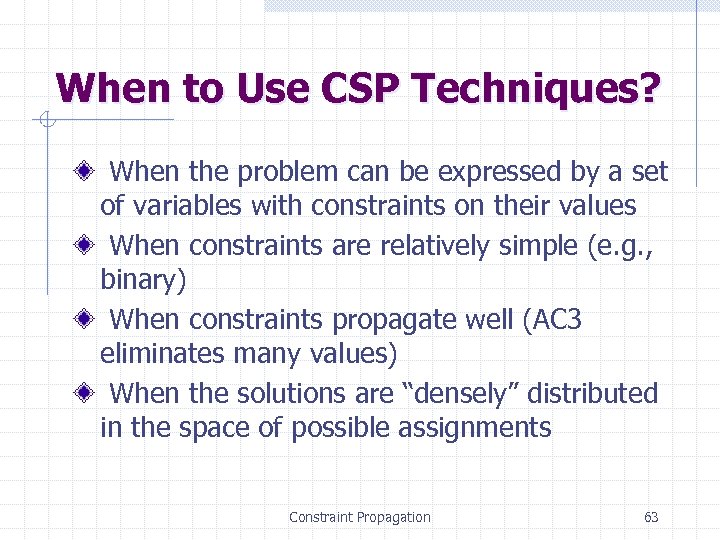 When to Use CSP Techniques?

When the problem can be expressed by a set of variables with constraints on their values

When constraints are relatively simple (e.g., binary)

When constraints propagate well (AC3 eliminates many values)

When the solutions are “densely” distributed in the space of possible assignments

Constraint Propagation

63